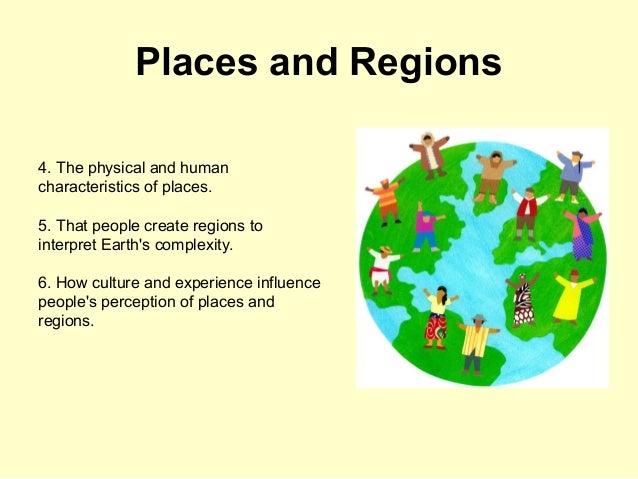 Places and Regions

4. The physical and human characteristics of places.

5. That people create regions to interpret Earth's complexity.

6. How culture and experience influence people's perception of places and regions.